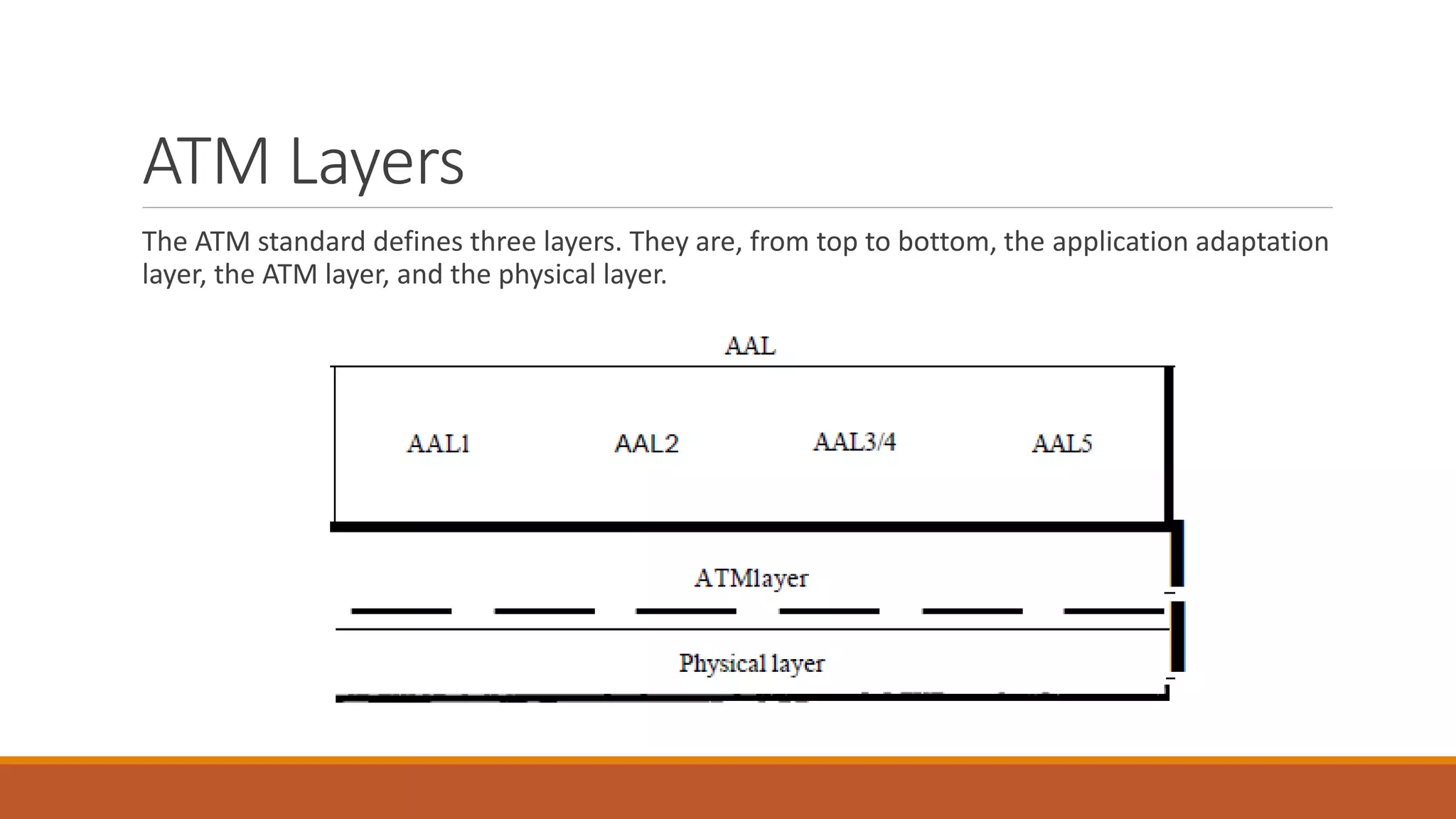 ATM Layers

The ATM standard defines three layers. They are, from top to bottom, the application adaptation layer, the ATM layer, and the physical layer.

AAL

AAL1

AAL2

AAL3/4

AAL5

ATMlayer

Physical layer